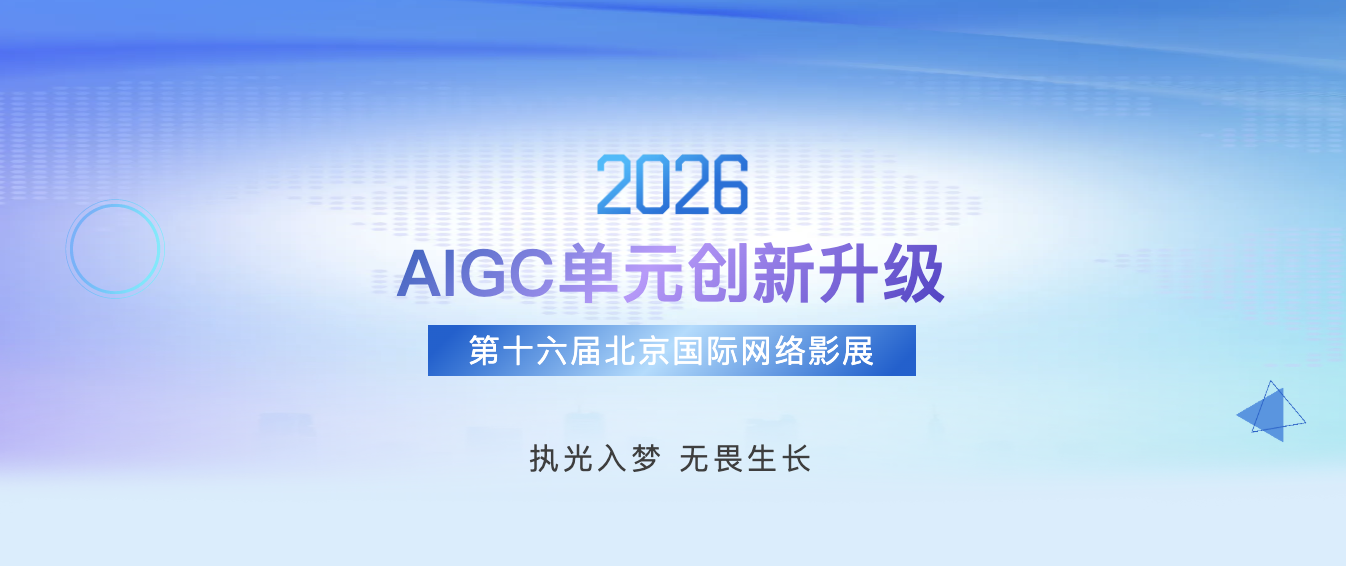 2026

AIGC单元创新升级

第十六届北京国际网络影展

执光入梦 无畏生长